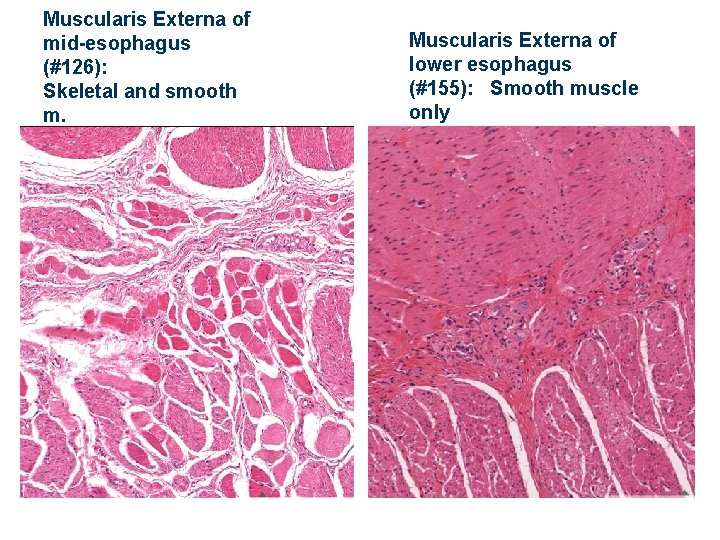 Muscularis Externa of mid-esophagus (#126): Skeletal and smooth m.

Muscularis Externa of lower esophagus (#155): Smooth muscle only